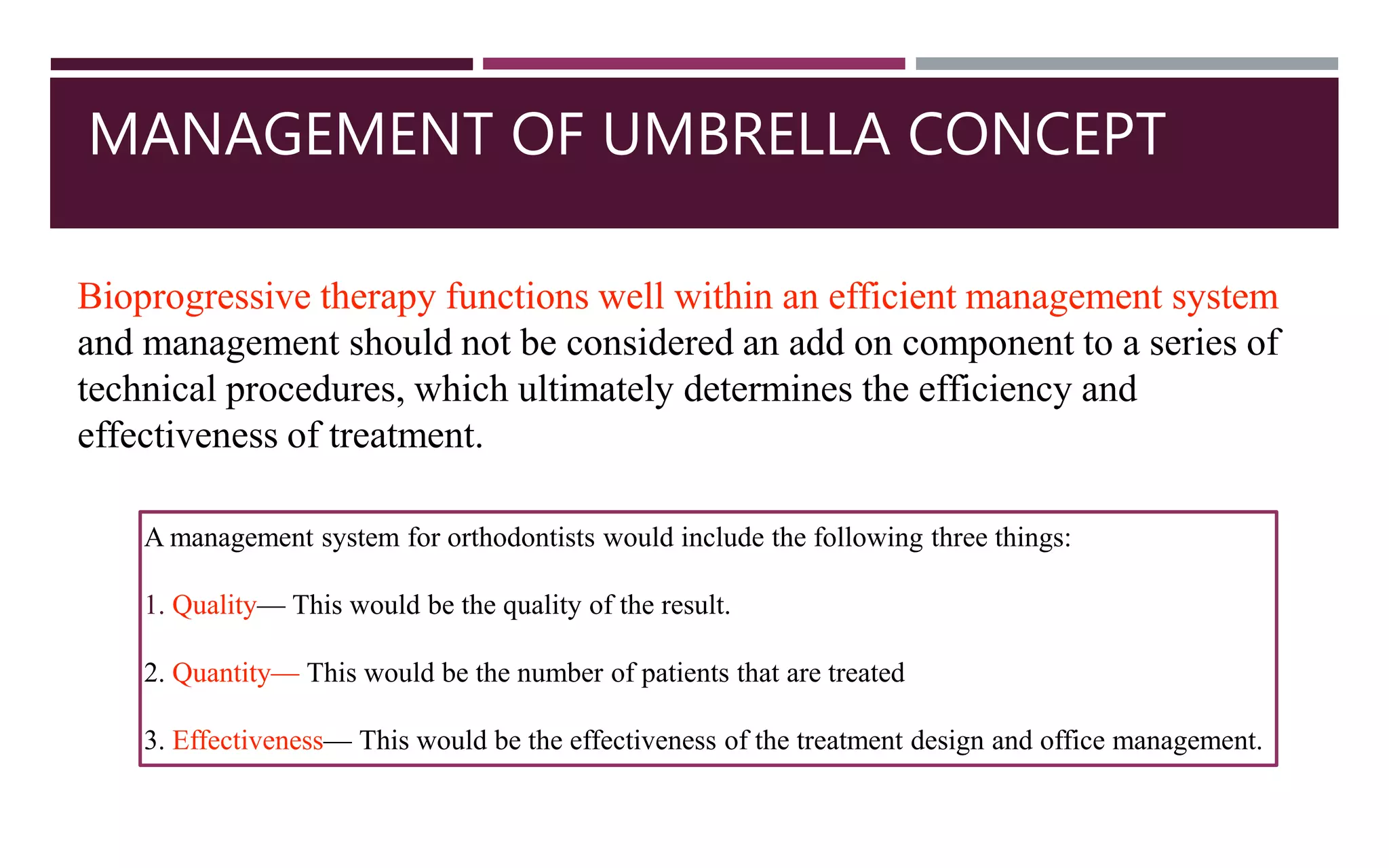 MANAGEMENT OF UMBRELLA CONCEPT

Bioprogressive therapy functions well within an efficient management system and management should not be considered an add on component to a series of technical procedures, which ultimately determines the efficiency and effectiveness of treatment.

A management system for orthodontists would include the following three things:

1. Quality— This would be the quality of the result.

2. Quantity— This would be the number of patients that are treated

3. Effectiveness— This would be the effectiveness of the treatment design and office management.